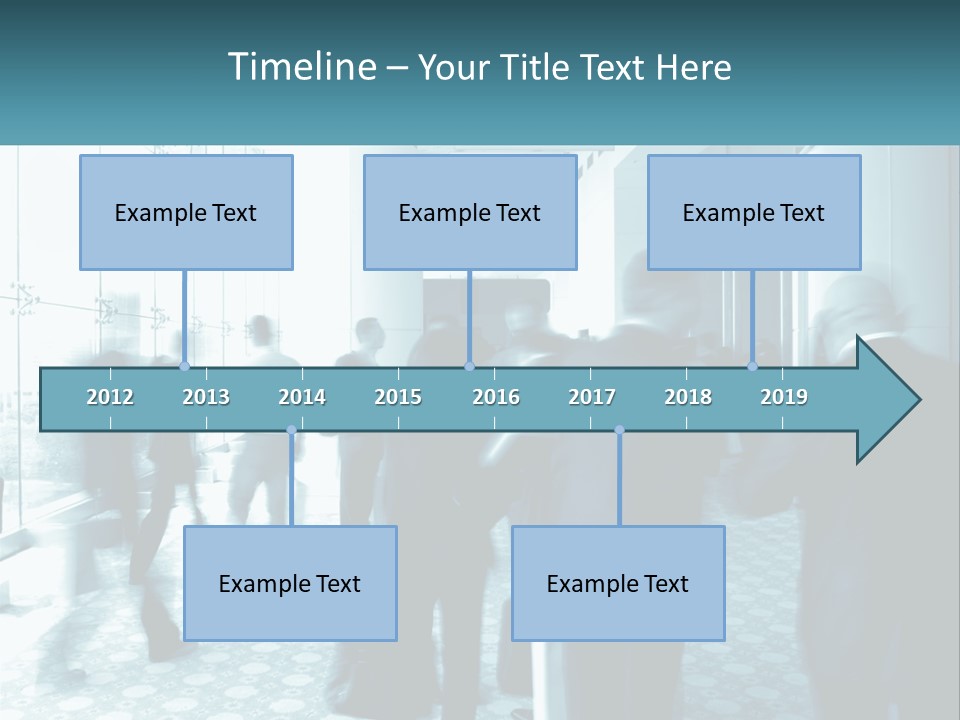 Timeline – Your Title Text Here

Example Text

Example Text

Example Text

2012 2013 2014 2015 2016 2017 2018 2019

Example Text

Example Text